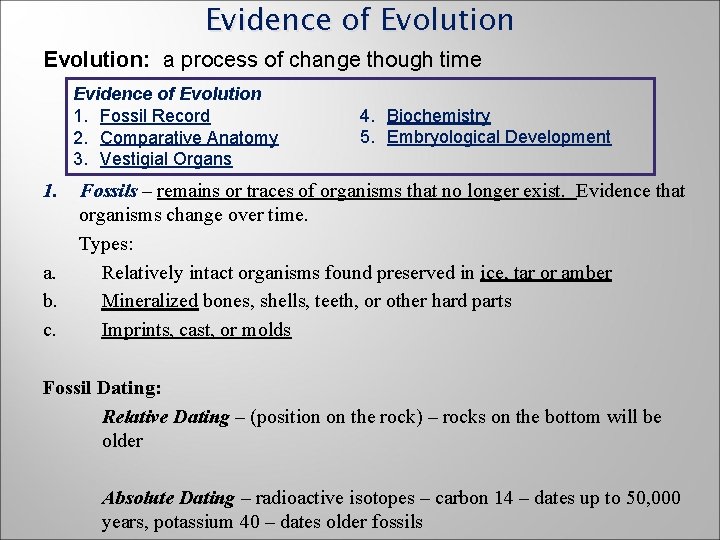 Evidence of Evolution

Evolution: a process of change though time

Evidence of Evolution
1. Fossil Record
2. Comparative Anatomy
3. Vestigial Organs
4. Biochemistry
5. Embryological Development

1. Fossils – remains or traces of organisms that no longer exist. Evidence that organisms change over time.

Types:
a. Relatively intact organisms found preserved in ice, tar or amber
b. Mineralized bones, shells, teeth, or other hard parts
c. Imprints, cast, or molds

Fossil Dating:

Relative Dating – (position on the rock) – rocks on the bottom will be older

Absolute Dating – radioactive isotopes – carbon 14 – dates up to 50,000 years, potassium 40 – dates older fossils